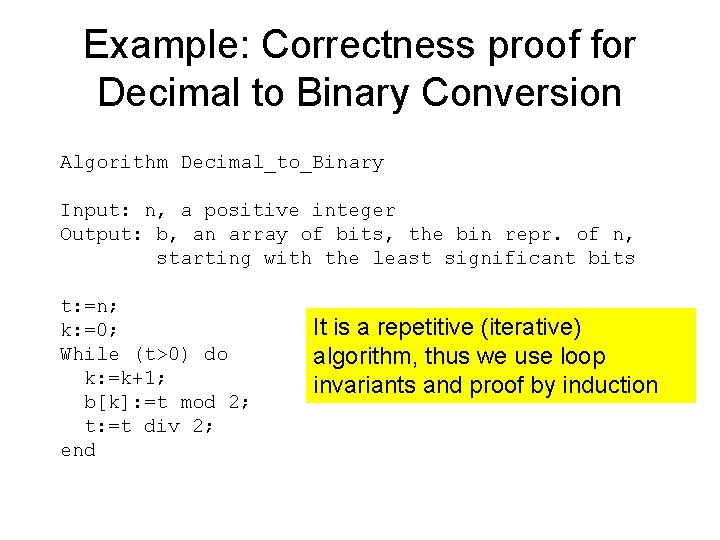 Example: Correctness proof for Decimal to Binary Conversion

Algorithm Decimal_to_Binary

Input: n, a positive integer
Output: b, an array of bits, the bin repr. of n, starting with the least significant bits

t:=n;
k:=0;
While (t>0) do
k:=k+1;
b[k]:=t mod 2;
t:=t div 2;
end

It is a repetitive (iterative) algorithm, thus we use loop invariants and proof by induction